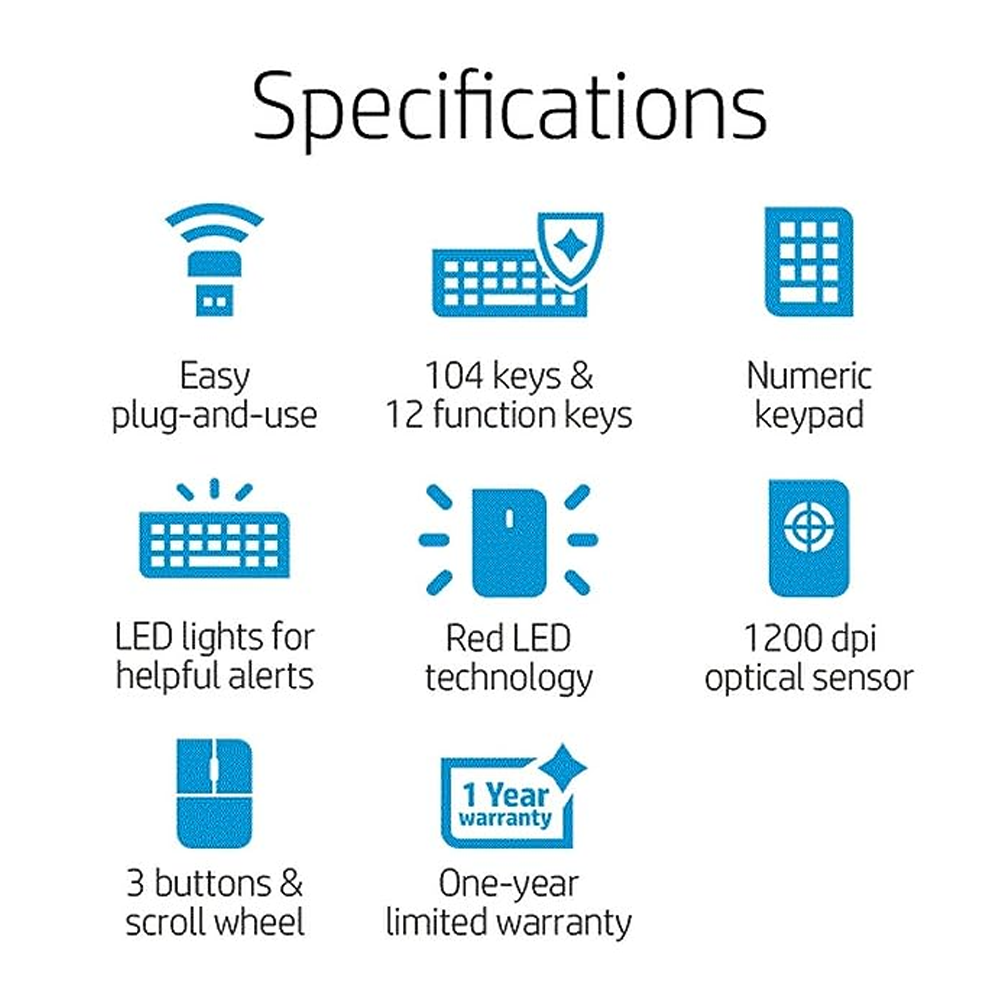 Specifications

Easy plug-and-use

104 keys & 12 function keys

Numeric keypad

LED lights for helpful alerts

Red LED technology

1200 dpi optical sensor

3 buttons & scroll wheel

1 Year warranty

One-year limited warranty